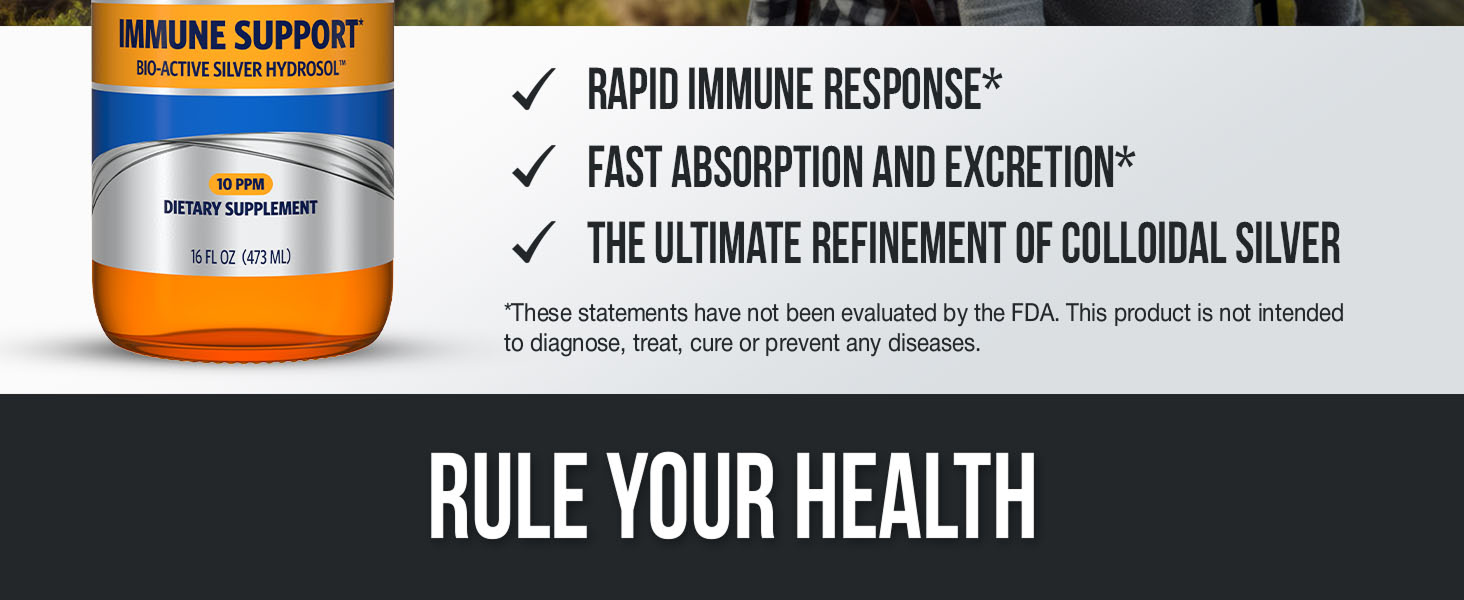 IMMUNE SUPPORT*
BIO-ACTIVE SILVER HYDROSOL™

10 PPM
DIETARY SUPPLEMENT

16 FL OZ (473 ML)

✓ RAPID IMMUNE RESPONSE*
✓ FAST ABSORPTION AND EXCRETION*
✓ THE ULTIMATE REFINEMENT OF COLLOIDAL SILVER

*These statements have not been evaluated by the FDA. This product is not intended to diagnose, treat, cure or prevent any diseases.

RULE YOUR HEALTH